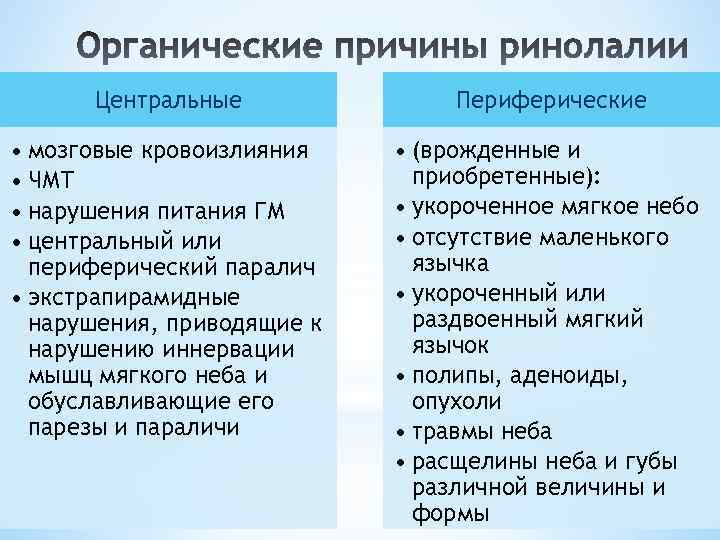 Органические причины ринолалии

Центральные

• мозговые кровоизлияния
• ЧМТ
• нарушения питания ГМ
• центральный или периферический паралич
• экстрапирамидные нарушения, приводящие к нарушению иннервации мышц мягкого неба и обуславливающие его парезы и параличи

Периферические

• (врожденные и приобретенные):
• укороченное мягкое небо
• отсутствие маленького язычка
• укороченный или раздвоенный мягкий язычок
• полипы, аденоиды, опухоли
• травмы неба
• расщелины неба и губы различной величины и формы